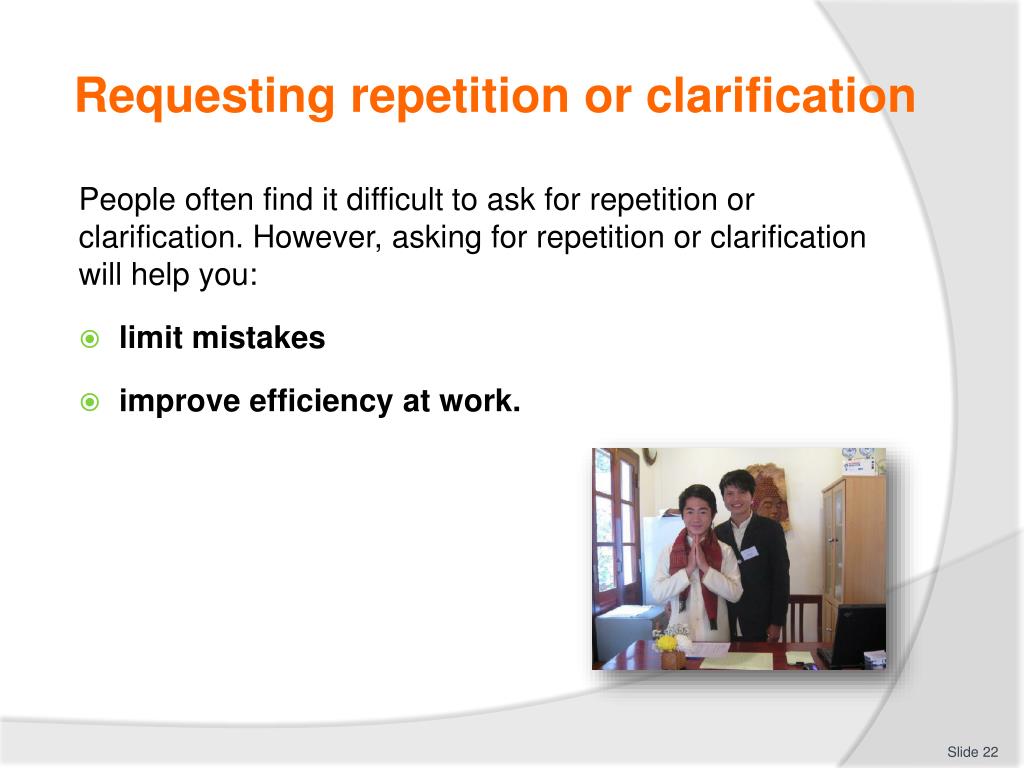 Requesting repetition or clarification

People often find it difficult to ask for repetition or clarification. However, asking for repetition or clarification will help you:

limit mistakes

improve efficiency at work.

Slide 22